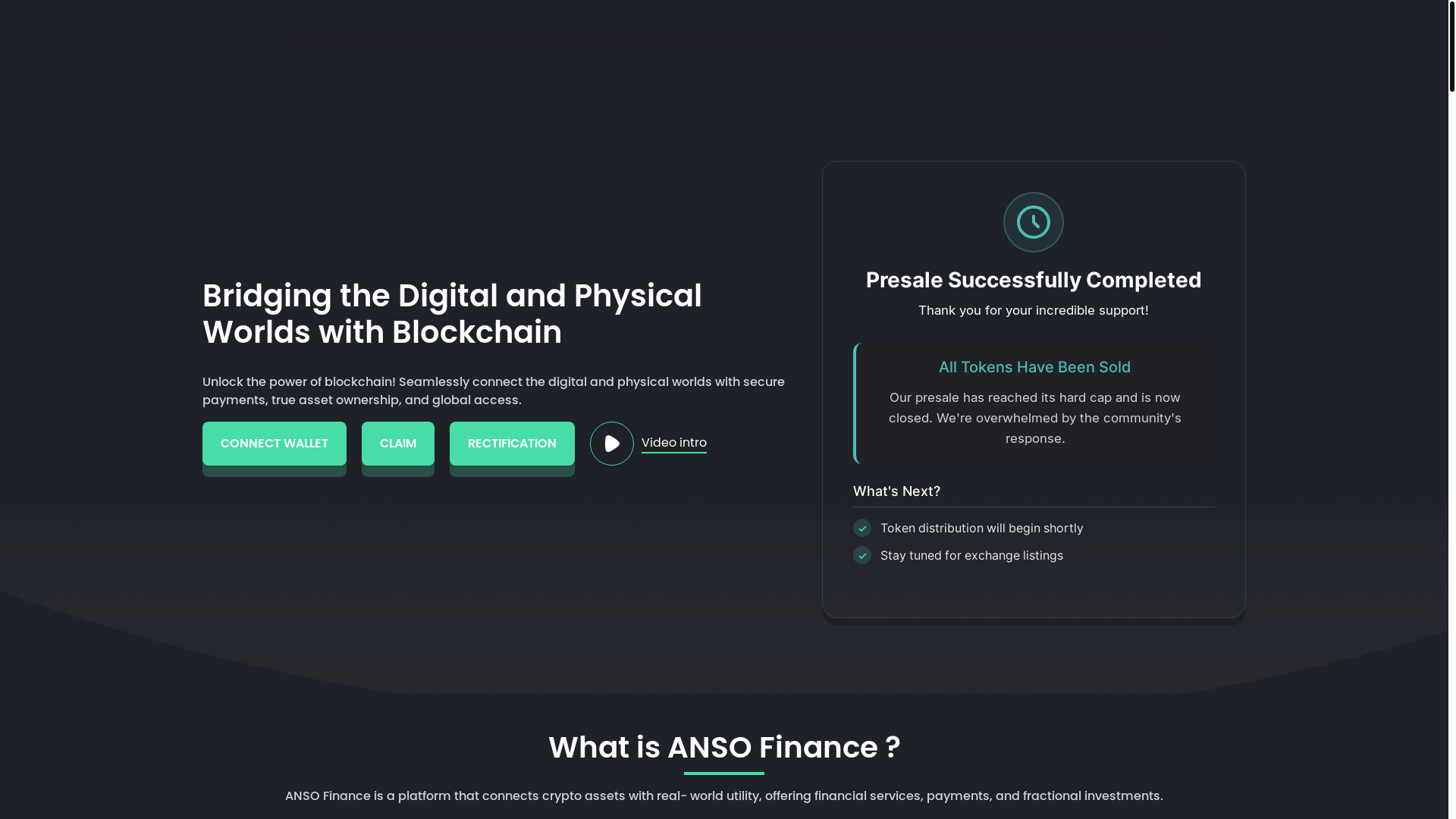 Bridging the Digital and Physical Worlds with Blockchain

Unlock the power of blockchain! Seamlessly connect the digital and physical worlds with secure payments, true asset ownership, and global access.

CONNECT WALLET

CLAIM

RECTIFICATION

Video intro

Presale Successfully Completed

Thank you for your incredible support!

All Tokens Have Been Sold

Our presale has reached its hard cap and is now closed. We're overwhelmed by the community's response.

What's Next?

Token distribution will begin shortly

Stay tuned for exchange listings

What is ANSO Finance ?

ANSO Finance is a platform that connects crypto assets with real- world utility, offering financial services, payments, and fractional investments.